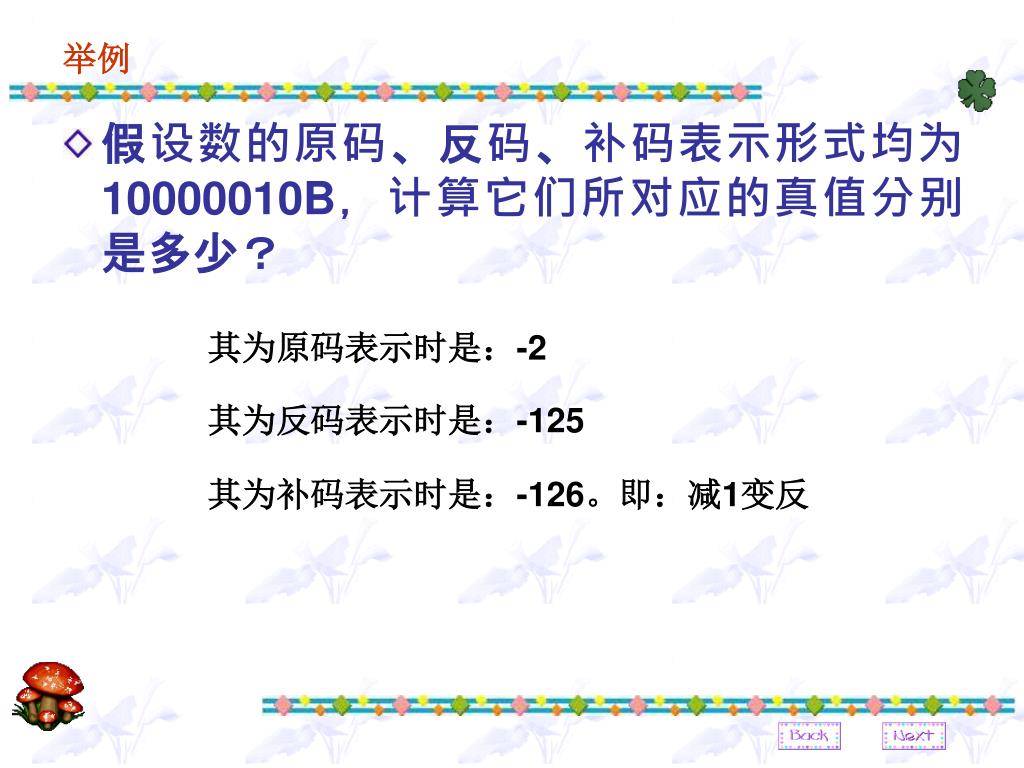 举例

假设数的原码、反码、补码表示形式均为10000010B，计算它们所对应的真值分别是多少？

其为原码表示时是：-2

其为反码表示时是：-125

其为补码表示时是：-126。即：减1变反

Back

Next